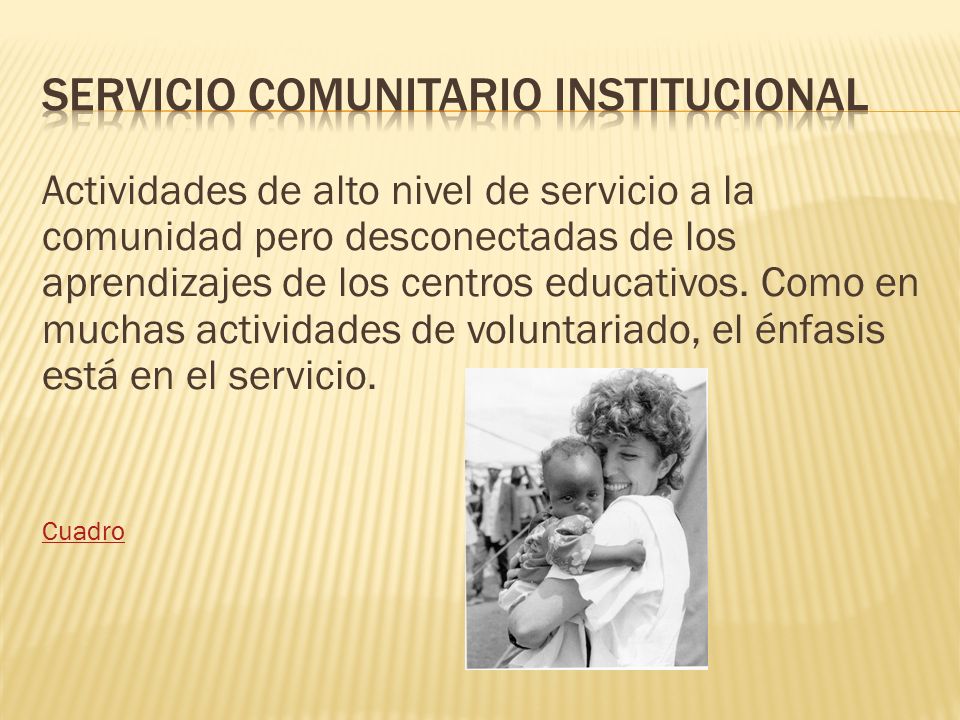 SERVICIO COMUNITARIO INSTITUCIONAL

Actividades de alto nivel de servicio a la comunidad pero desconectadas de los aprendizajes de los centros educativos. Como en muchas actividades de voluntariado, el énfasis está en el servicio.

Cuadro